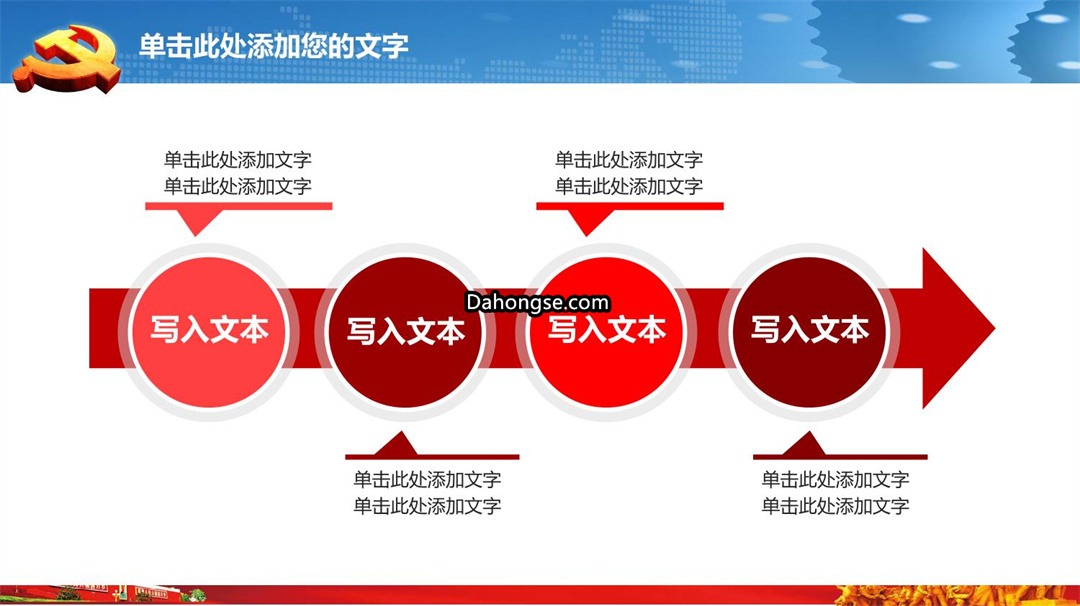 单击此处添加您的文字

单击此处添加文字
单击此处添加文字

单击此处添加文字
单击此处添加文字

写入文本

写入文本

Dahongse.com

写入文本

写入文本

单击此处添加文字
单击此处添加文字

单击此处添加文字
单击此处添加文字